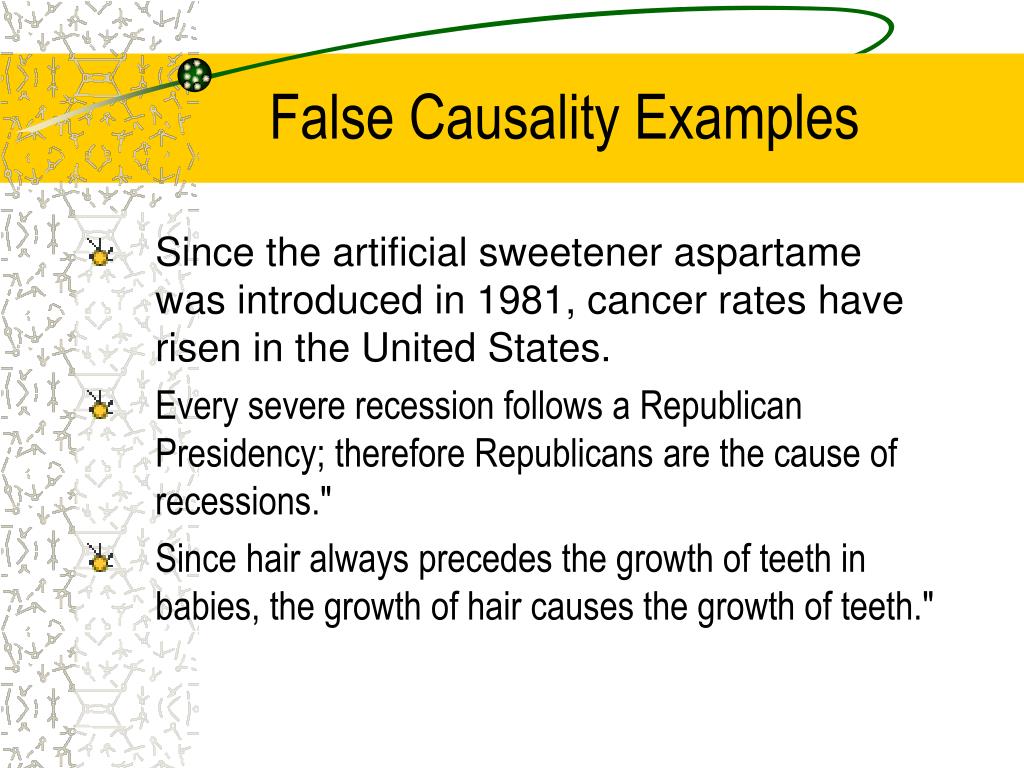 False Causality Examples

Since the artificial sweetener aspartame was introduced in 1981, cancer rates have risen in the United States.

Every severe recession follows a Republican Presidency; therefore Republicans are the cause of recessions."

Since hair always precedes the growth of teeth in babies, the growth of hair causes the growth of teeth."